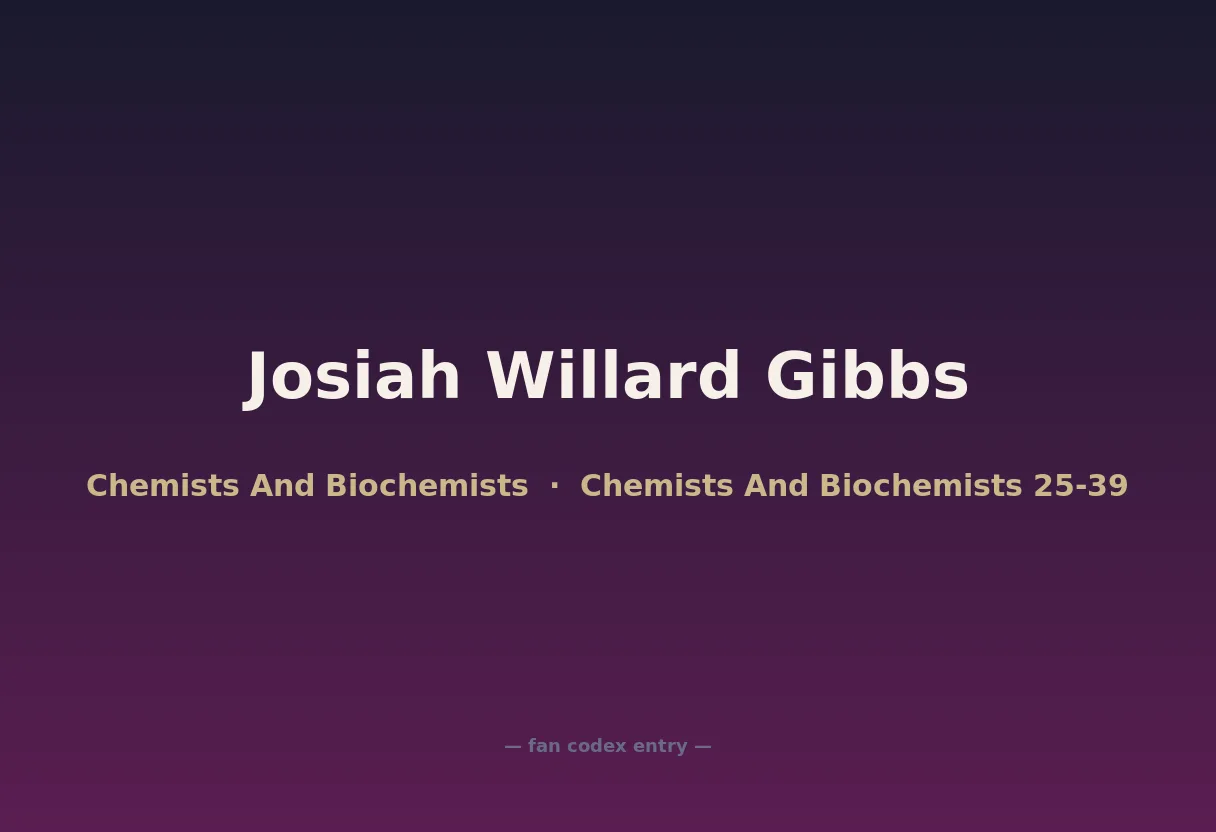 Josiah Willard Gibbs

Chemists And Biochemists · Chemists And Biochemists 25-39

— fan codex entry —